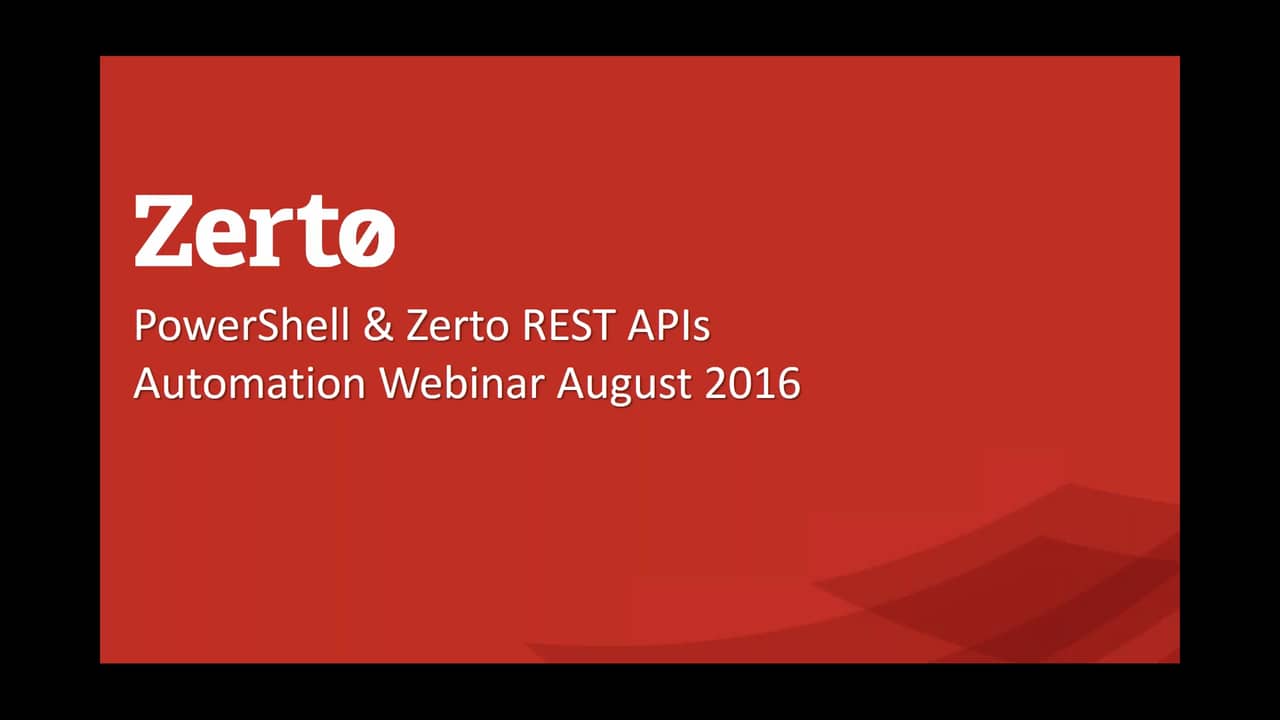 Zertø

PowerShell & Zerto REST APIs
Automation Webinar August 2016